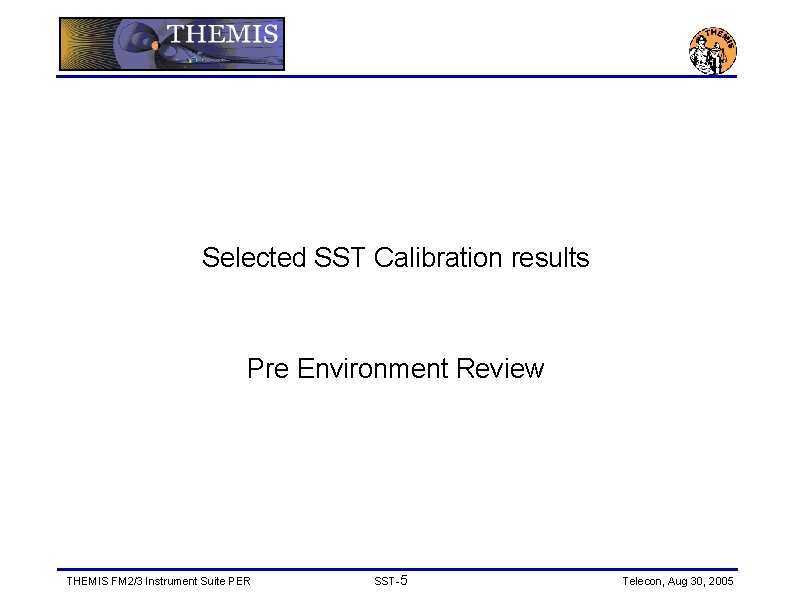 THEMIS

THEMIS

Selected SST Calibration results

Pre Environment Review

THEMIS FM2/3 Instrument Suite PER

SST-5

Telecon, Aug 30, 2005